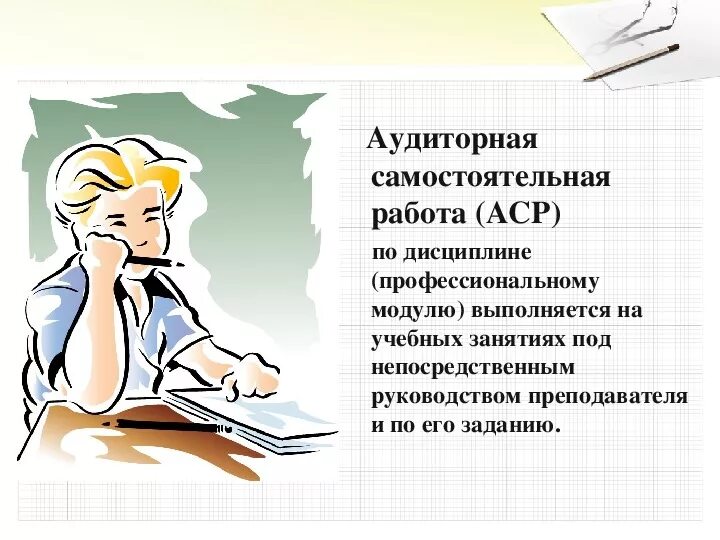 Аудиторная самостоятельная работа (АСР)

по дисциплине (профессиональному модулю) выполняется на учебных занятиях под непосредственным руководством преподавателя и по его заданию.